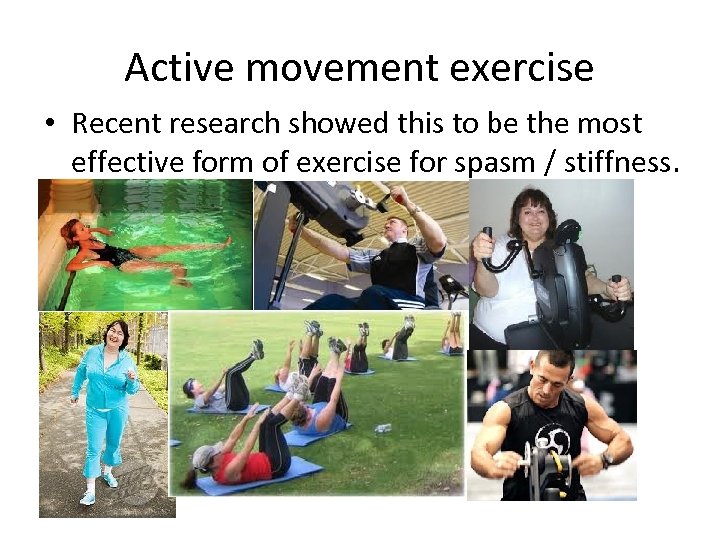 Active movement exercise

• Recent research showed this to be the most effective form of exercise for spasm / stiffness.